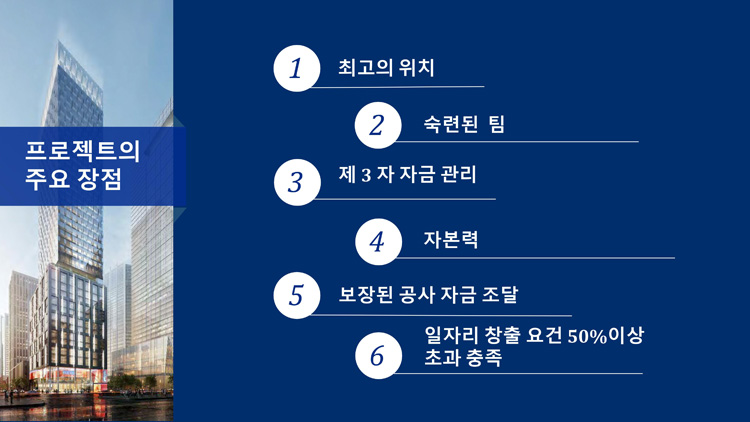 프로젝트의 주요 장점

1 최고의 위치

2 숙련된 팀

3 제 3 자 자금 관리

4 자본력

5 보장된 공사 자금 조달

6 일자리 창출 요건 50%이상 초과 충족